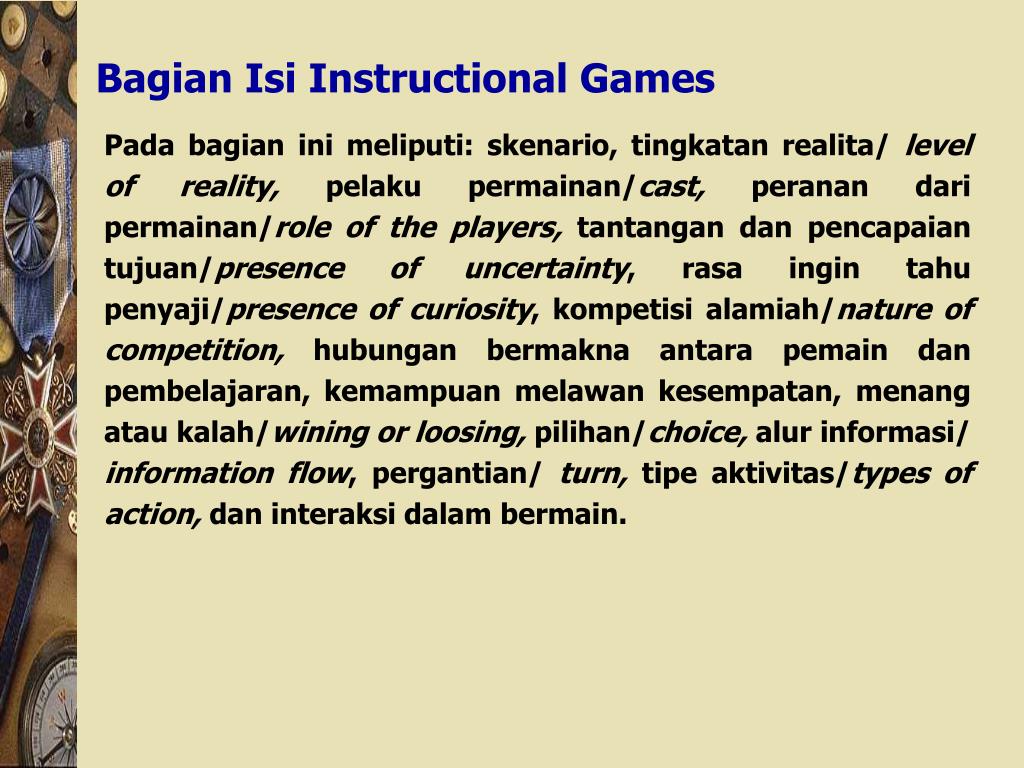 Bagian Isi Instructional Games

Pada bagian ini meliputi: skenario, tingkatan realita/ level of reality, pelaku permainan/cast, peranan dari permainan/role of the players, tantangan dan pencapaian tujuan/presence of uncertainty, rasa ingin tahu penyaji/presence of curiosity, kompetisi alamiah/nature of competition, hubungan bermakna antara pemain dan pembelajaran, kemampuan melawan kesempatan, menang atau kalah/wining or loosing, pilihan/choice, alur informasi/ information flow, pergantian/ turn, tipe aktivitas/types of action, dan interaksi dalam bermain.